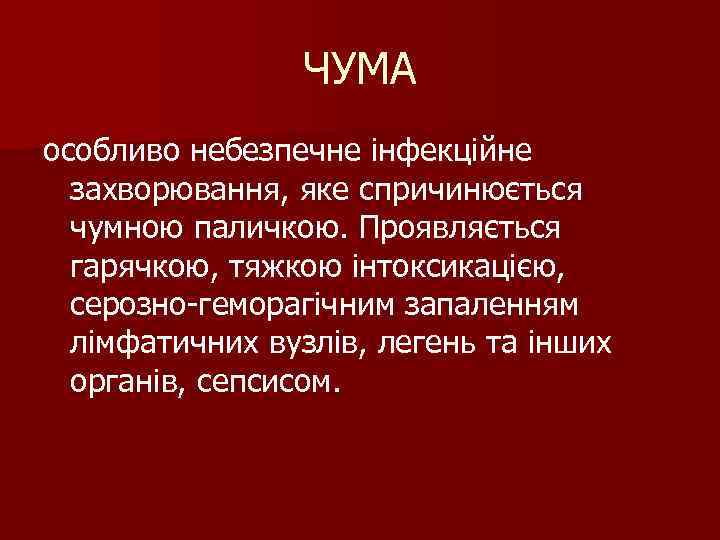 ЧУМА

особливо небезпечне інфекційне захворювання, яке спричинюється чумною паличкою. Проявляється гарячкою, тяжкою інтоксикацією, серозно-геморагічним запаленням лімфатичних вузлів, легень та інших органів, сепсисом.